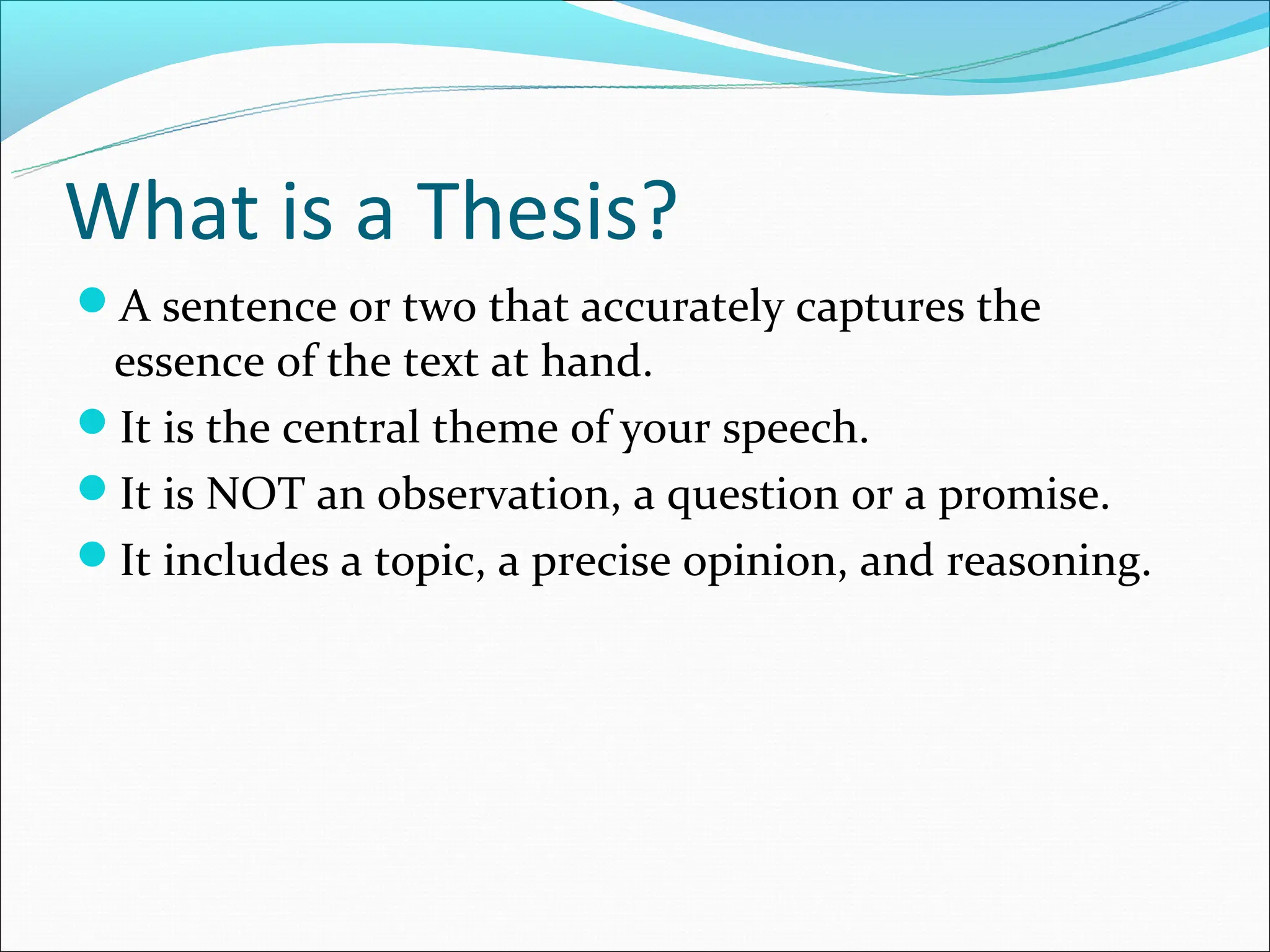 What is a Thesis?

- A sentence or two that accurately captures the essence of the text at hand.
- It is the central theme of your speech.
- It is NOT an observation, a question or a promise.
- It includes a topic, a precise opinion, and reasoning.